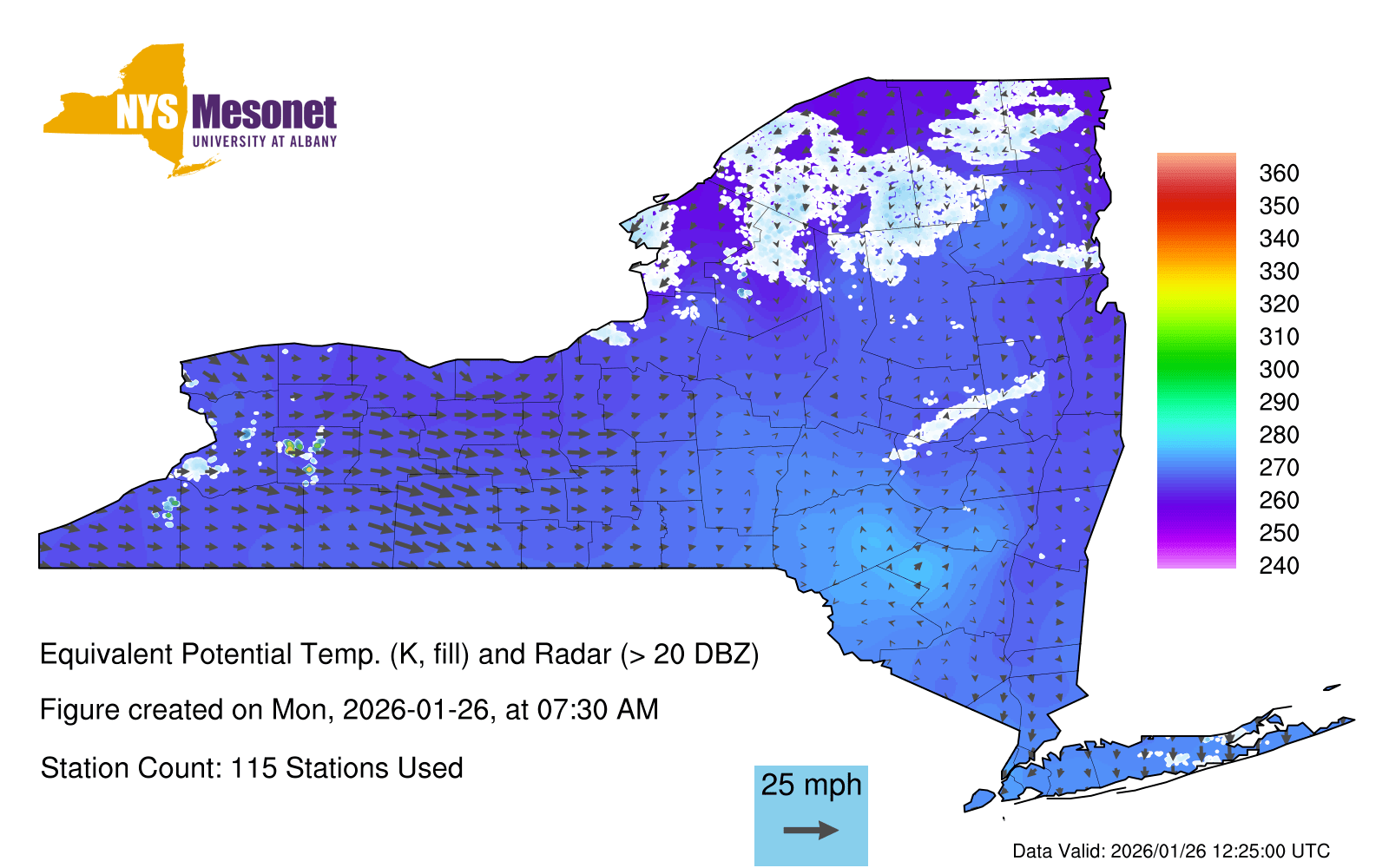 NYS Mesonet
UNIVERSITY AT ALBANY

360
350
340
330
320
310
300
290
280
270
260
250
240

Equivalent Potential Temp. (K, fill) and Radar (> 20 DBZ)

Figure created on Mon, 2026-01-26, at 07:30 AM

Station Count: 115 Stations Used

25 mph

Data Valid: 2026/01/26 12:25:00 UTC